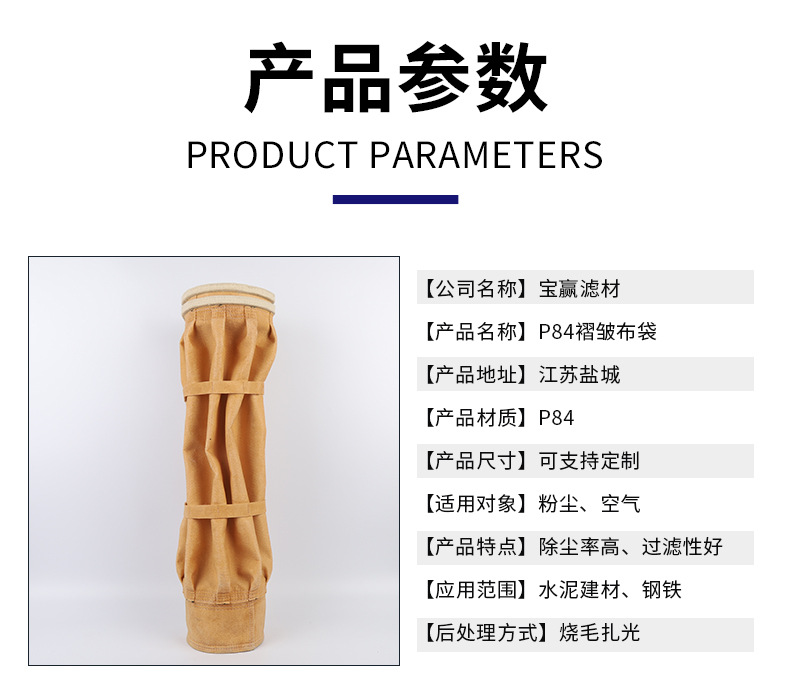 产品参数
PRODUCT PARAMETERS

【公司名称】宝赢滤材
【产品名称】P84褶皱布袋
【产品地址】江苏盐城
【产品材质】P84
【产品尺寸】可支持定制
【适用对象】粉尘、空气
【产品特点】除尘率高、过滤性好
【应用范围】水泥建材、钢铁
【后处理方式】烧毛扎光